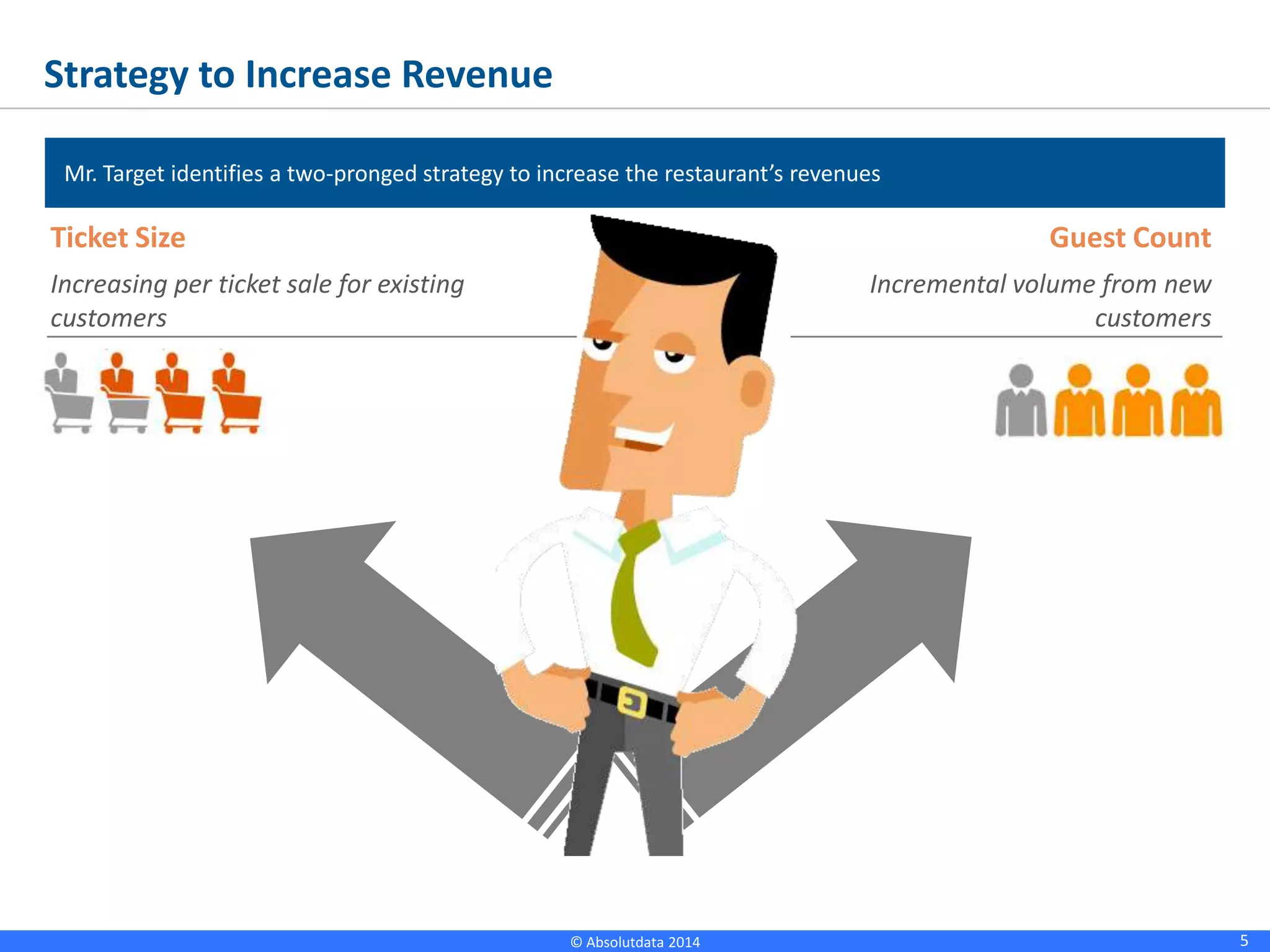 Strategy to Increase Revenue

Mr. Target identifies a two-pronged strategy to increase the restaurant's revenues

Ticket Size

Increasing per ticket sale for existing customers

Guest Count

Incremental volume from new customers

© Absolutdata 2014

5